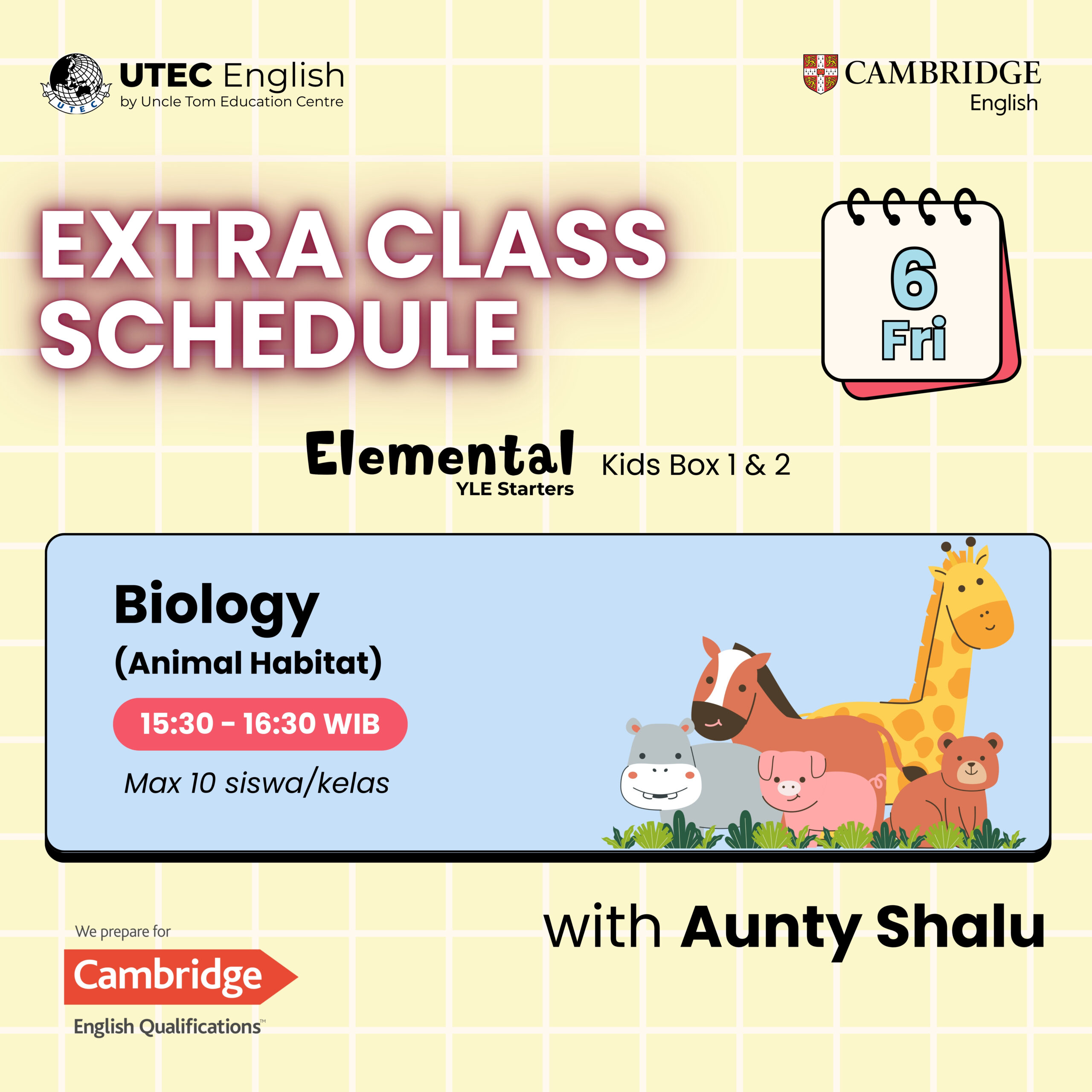 UTEC
UTEC English
by Uncle Tom Education Centre

CAMBRIDGE
English

EXTRA CLASS SCHEDULE

6
Fri

Elemental
YLE Starters
Kids Box 1 & 2

Biology
(Animal Habitat)

15:30 - 16:30 WIB

Max 10 siswa/kelas

We prepare for
Cambridge
English Qualifications™

with Aunty Shalu